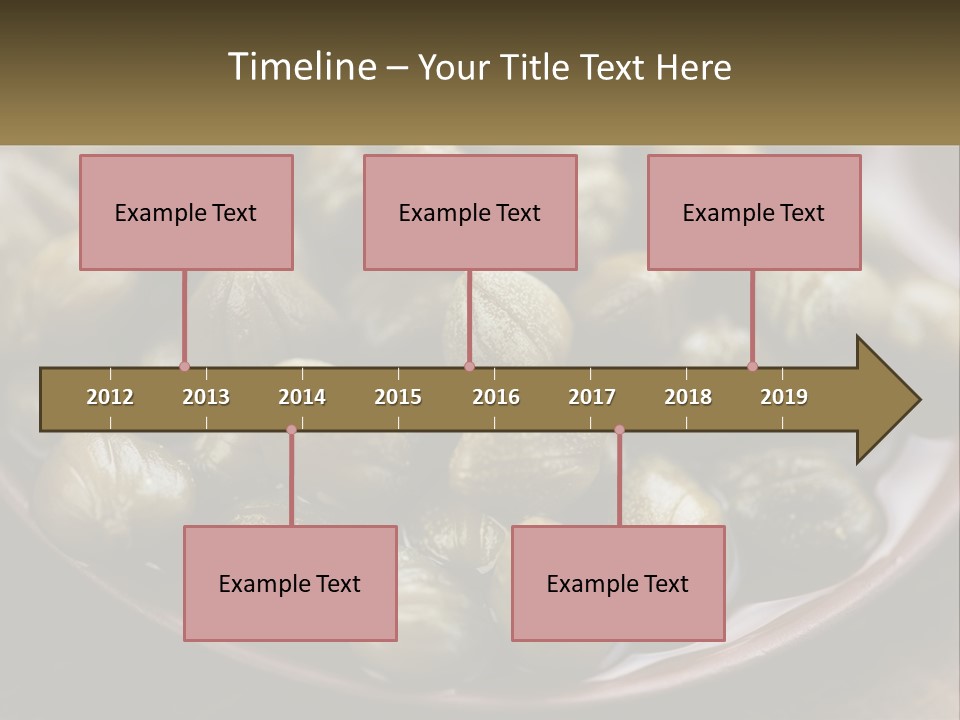 Timeline – Your Title Text Here

Example Text

Example Text

Example Text

2012 2013 2014 2015 2016 2017 2018 2019

Example Text

Example Text